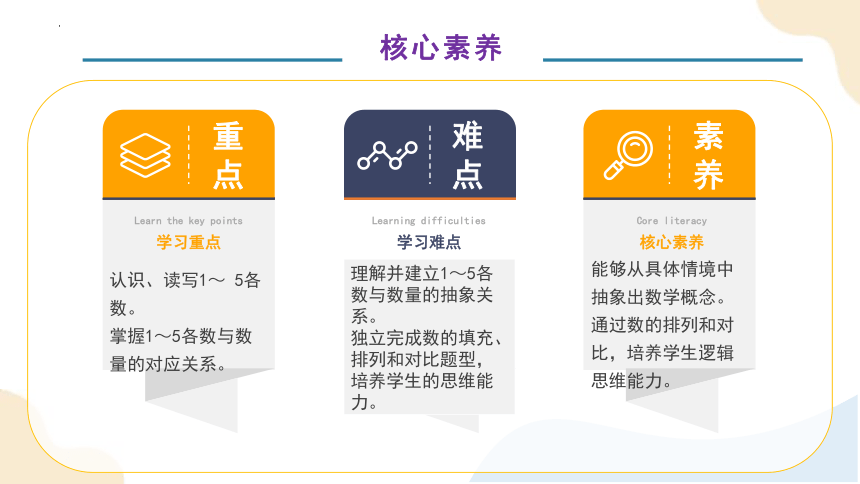 核心素养

重点

Learn the key points

学习重点

认识、读写1～ 5各数。
掌握1～5各数与数量的对应关系。

难点

Learning difficulties

学习难点

理解并建立1～5各数与数量的抽象关系。
独立完成数的填充、排列和对比题型，培养学生的思维能力。

素养

Core literacy

核心素养

能够从具体情境中抽象出数学概念。
通过数的排列和对比，培养学生逻辑思维能力。